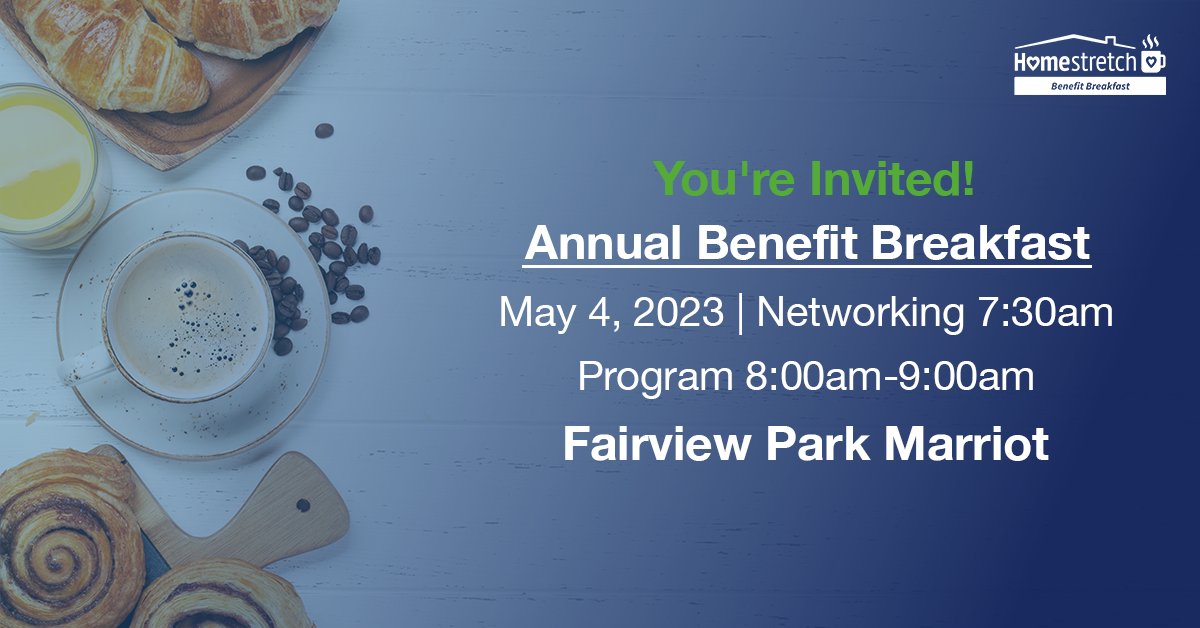 Homestretch
Benefit Breakfast

You're Invited!

Annual Benefit Breakfast

May 4, 2023 | Networking 7:30am

Program 8:00am-9:00am

Fairview Park Marriot